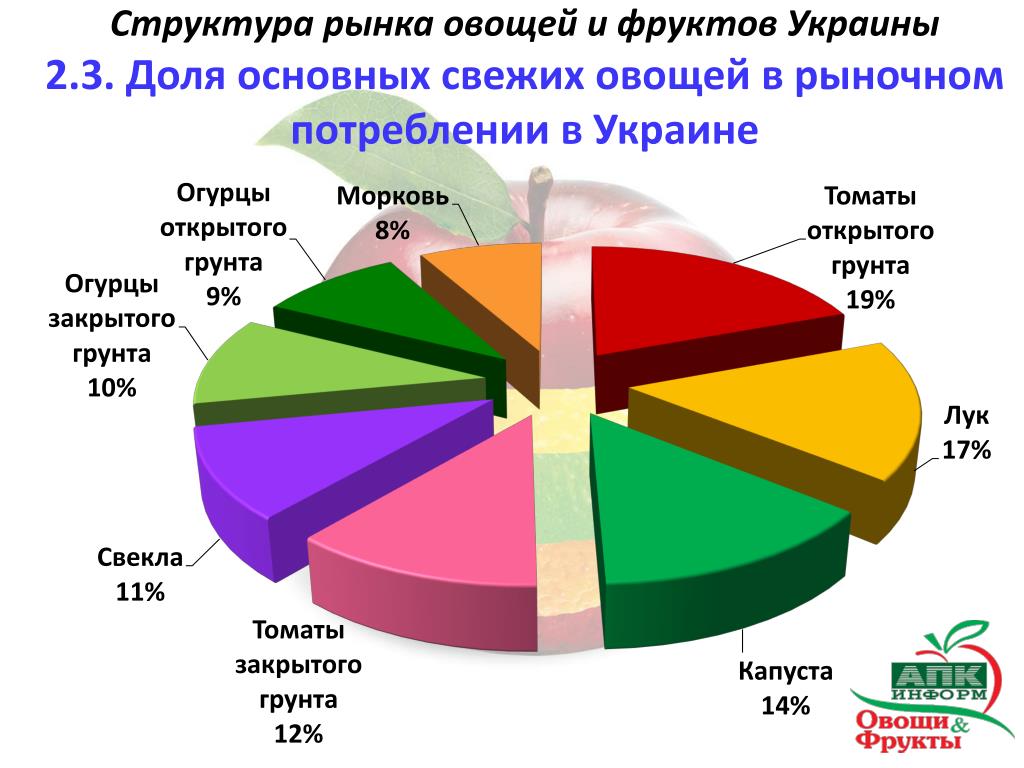 Структура рынка овощей и фруктов Украины

2.3. Доля основных свежих овощей в рыночном потреблении в Украине

Огурцы открытого грунта 9%

Морковь 8%

Томаты открытого грунта 19%

Огурцы закрытого грунта 10%

Лук 17%

Свекла 11%

Томаты закрытого грунта 12%

Капуста 14%

АПК ИНФОРМ
Овощи & Фрукты